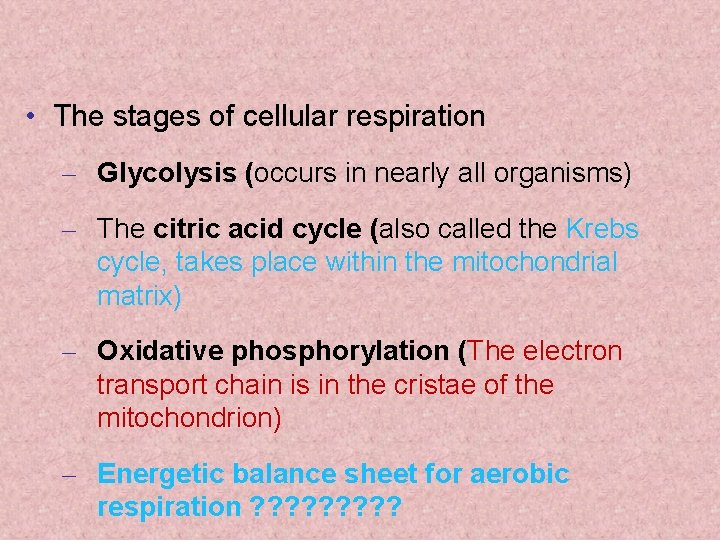 • The stages of cellular respiration

– Glycolysis (occurs in nearly all organisms)

– The citric acid cycle (also called the Krebs cycle, takes place within the mitochondrial matrix)

– Oxidative phosphorylation (The electron transport chain is in the cristae of the mitochondrion)

– Energetic balance sheet for aerobic respiration ?????????